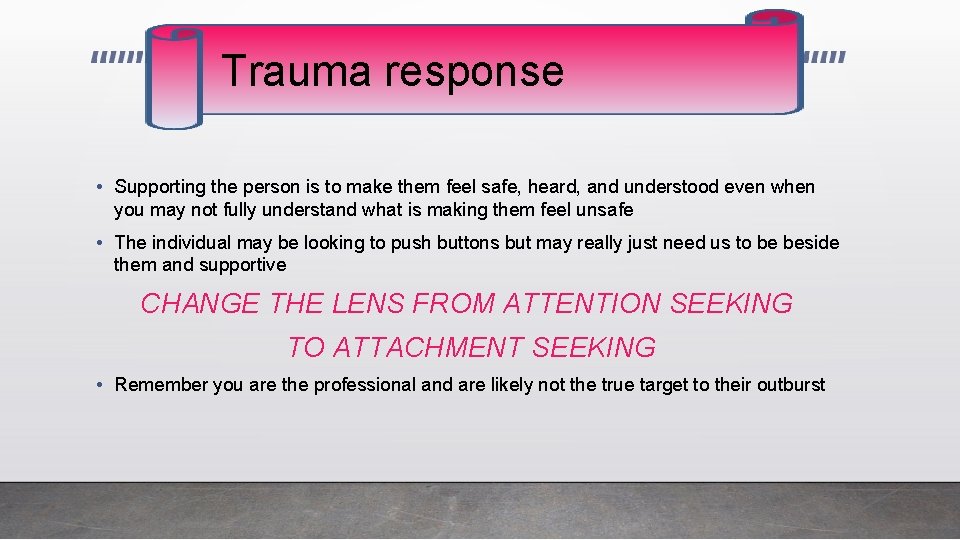 Trauma response

• Supporting the person is to make them feel safe, heard, and understood even when you may not fully understand what is making them feel unsafe

• The individual may be looking to push buttons but may really just need us to be beside them and supportive

CHANGE THE LENS FROM ATTENTION SEEKING

TO ATTACHMENT SEEKING

• Remember you are the professional and are likely not the true target to their outburst